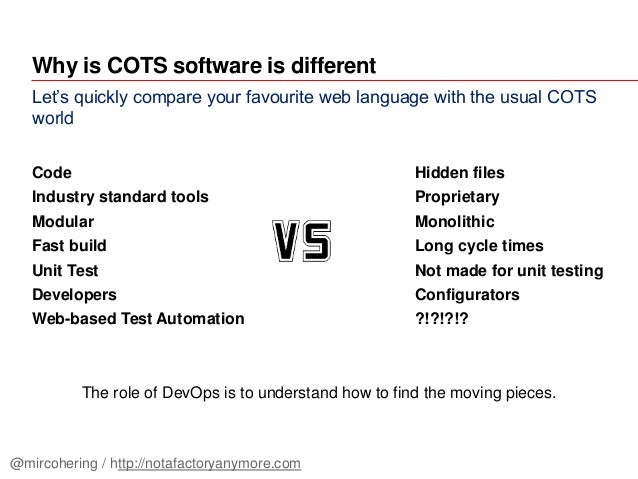 Why is COTS software is different

Let's quickly compare your favourite web language with the usual COTS world

Code
Industry standard tools
Modular
Fast build
Unit Test
Developers
Web-based Test Automation

VS

Hidden files
Proprietary
Monolithic
Long cycle times
Not made for unit testing
Configurators
?!?!?!?

The role of DevOps is to understand how to find the moving pieces.

@mircohering / http://notafactoryanymore.com